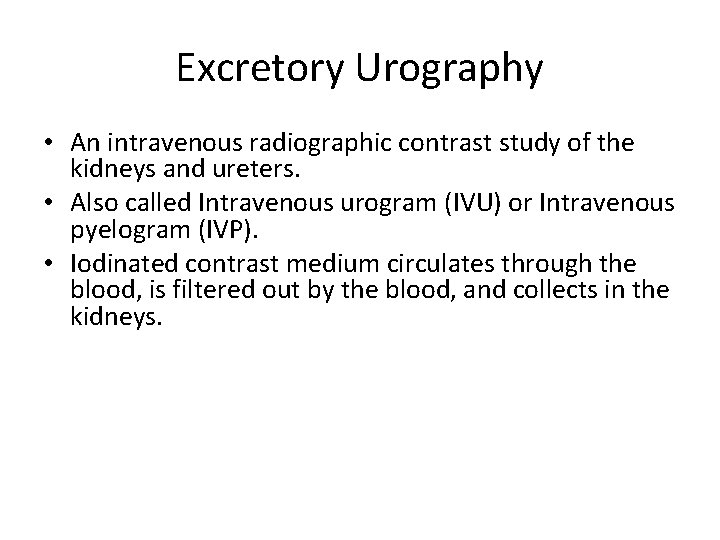 Excretory Urography

• An intravenous radiographic contrast study of the kidneys and ureters.
• Also called Intravenous urogram (IVU) or Intravenous pyelogram (IVP).
• Iodinated contrast medium circulates through the blood, is filtered out by the blood, and collects in the kidneys.